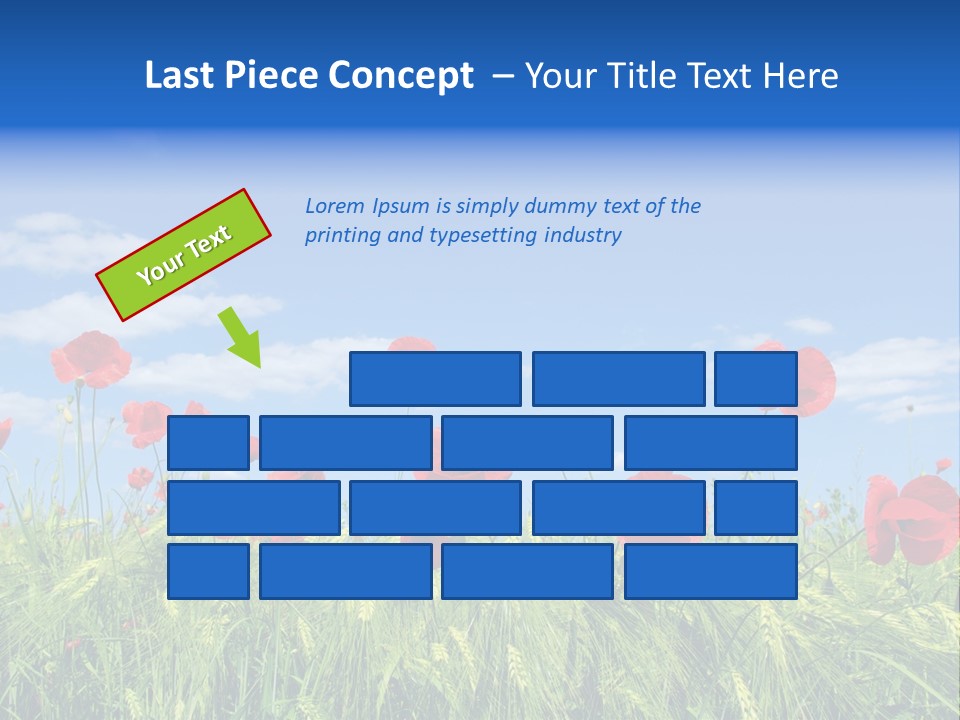 Last Piece Concept – Your Title Text Here

Your Text

Lorem Ipsum is simply dummy text of the printing and typesetting industry